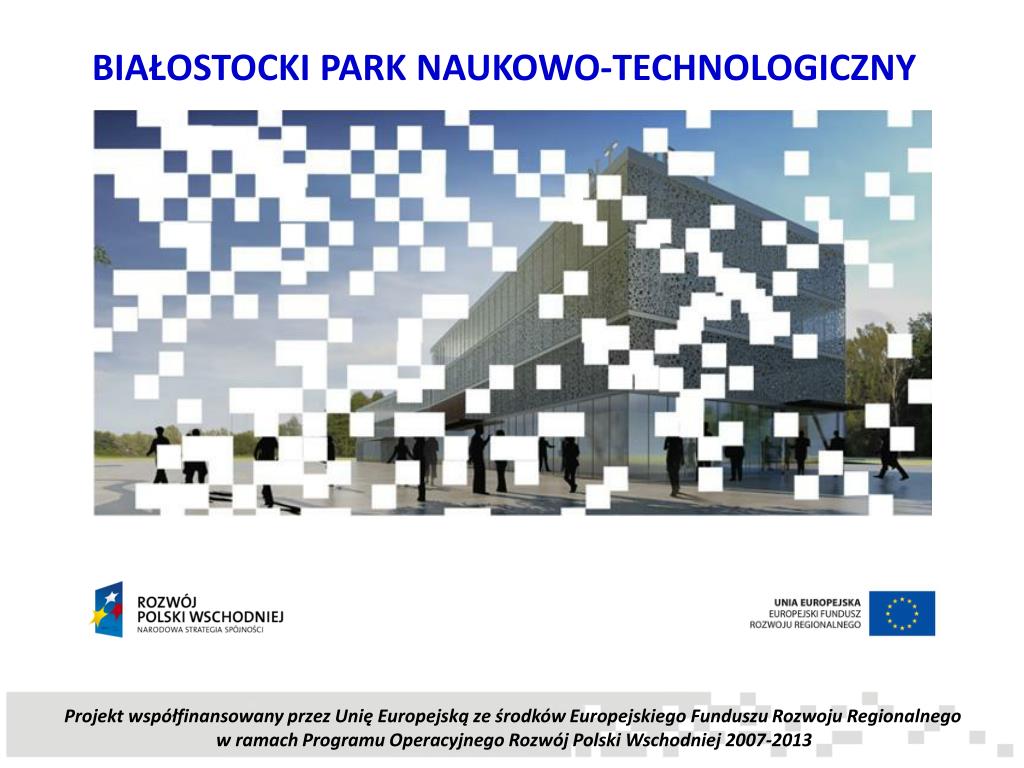 BIAŁOSTOCKI PARK NAUKOWO-TECHNOLOGICZNY

ROZWÓJ
POLSKI WSCHODNIEJ
NARODOWA STRATEGIA SPÓJNOŚCI

UNIA EUROPEJSKA
EUROPEJSKI FUNDUSZ
ROZWOJU REGIONALNEGO

Projekt współfinansowany przez Unię Europejską ze środków Europejskiego Funduszu Rozwoju Regionalnego w ramach Programu Operacyjnego Rozwój Polski Wschodniej 2007-2013